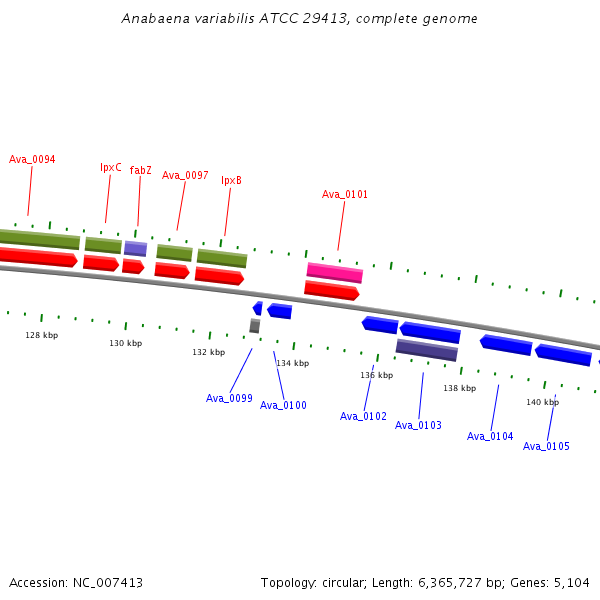 Anabaena variabilis ATCC 29413, complete genome

Ava_0094
lpxC
fabZ
Ava_0097
lpxB
Ava_0101

128 kbp
130 kbp
132 kbp
134 kbp
136 kbp
138 kbp
140 kbp

Ava_0099
Ava_0100
Ava_0102
Ava_0103
Ava_0104
Ava_0105

Accession: NC_007413

Topology: circular; Length: 6,365,727 bp; Genes: 5,104